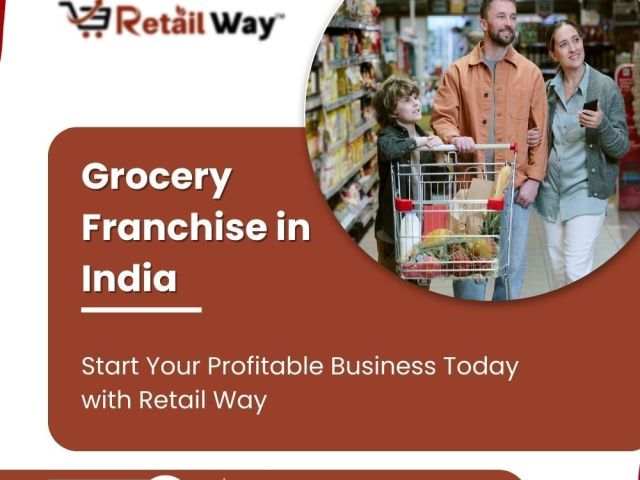 Retail Way™

Grocery Franchise in India

Start Your Profitable Business Today with Retail Way